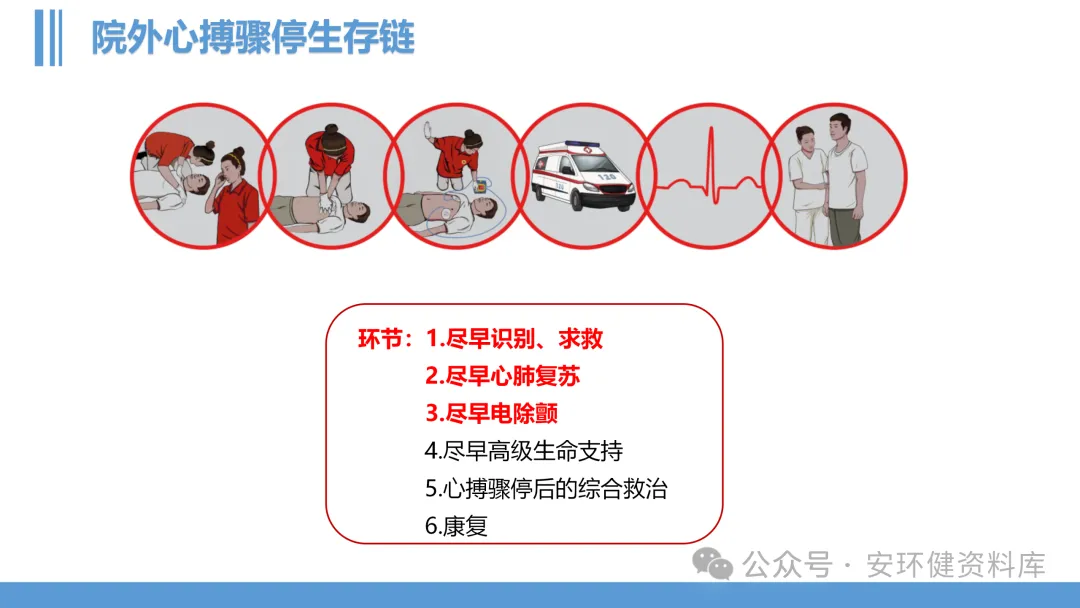 院外心搏骤停生存链

120

环节：1.尽早识别、求救
2.尽早心肺复苏
3.尽早电除颤
4.尽早高级生命支持
5.心搏骤停后的综合救治
6.康复

公众号 · 安环健资料库